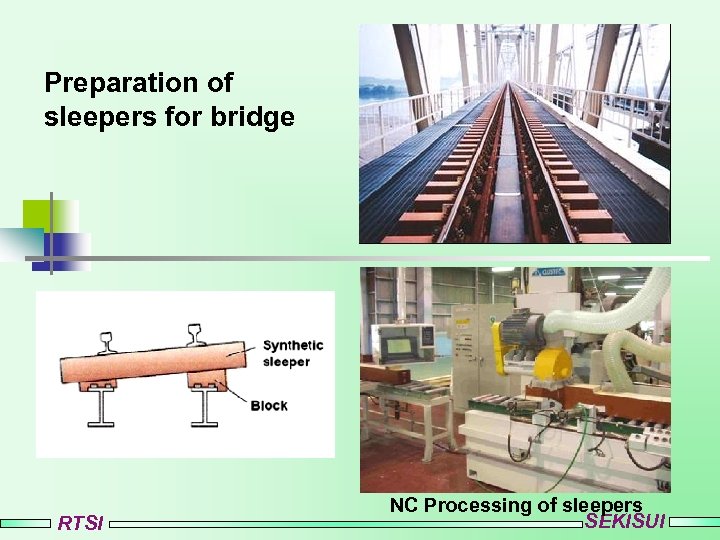 Preparation of sleepers for bridge

Synthetic sleeper

Block

NC Processing of sleepers

RTSI

SEKISUI